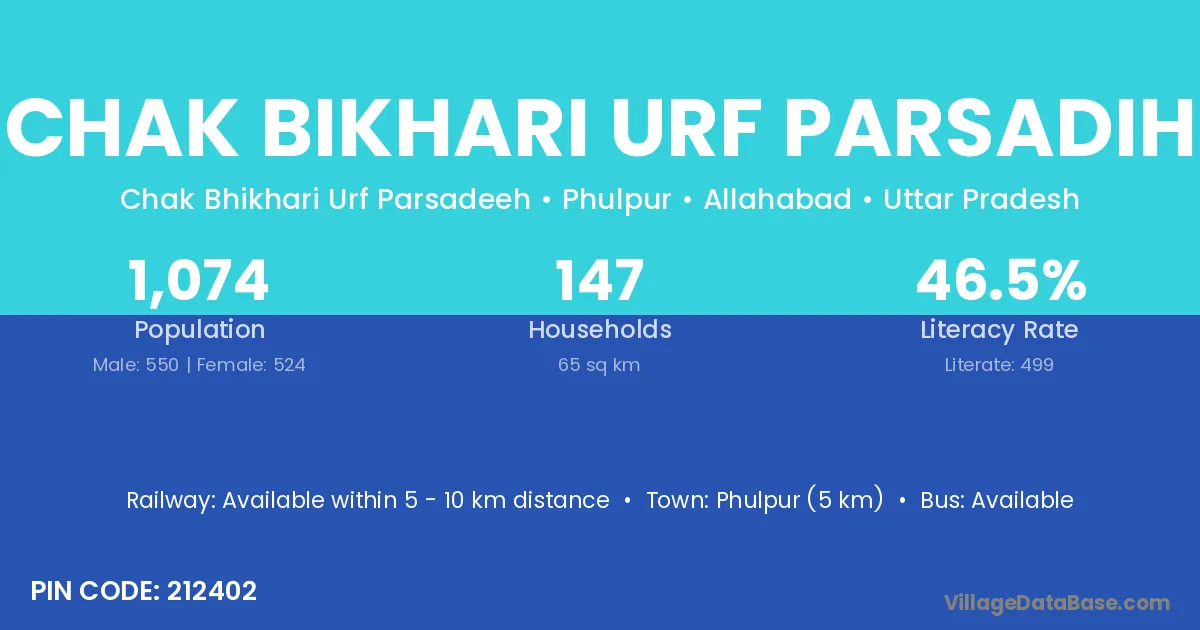 CHAK BIKHARI URF PARSADIH

Chak Bhikhari Urf Parsadeeh • Phulpur • Allahabad • Uttar Pradesh

1,074
Population
Male: 550 | Female: 524

147
Households
65 sq km

46.5%
Literacy Rate
Literate: 499

Railway: Available within 5 - 10 km distance • Town: Phulpur (5 km) • Bus: Available

PIN CODE: 212402

VillageDataBase.com